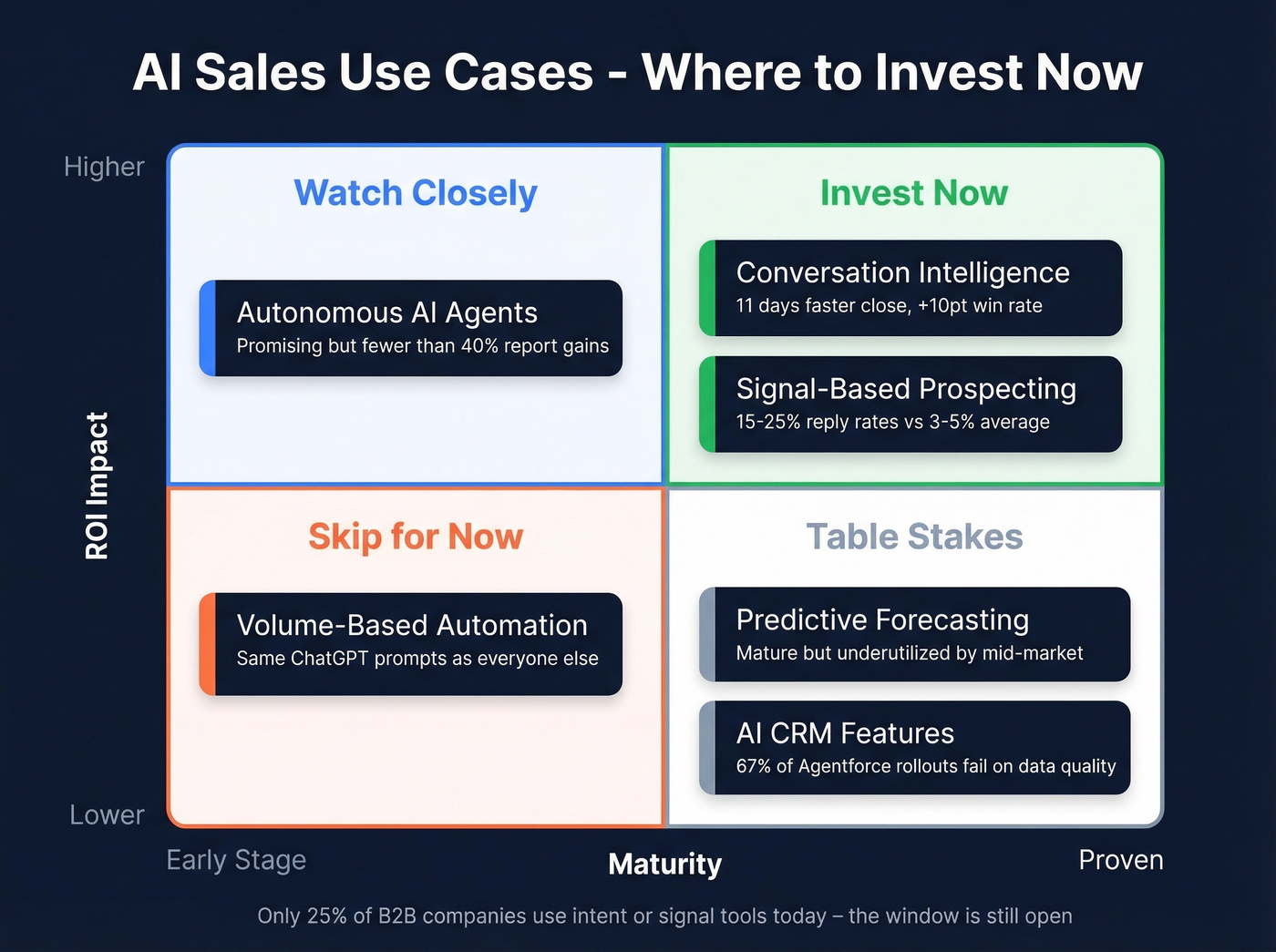 AI Sales Use Cases - Where to Invest Now

Higher

ROI Impact

Lower

Watch Closely

Autonomous AI Agents
Promising but fewer than 40% report gains

Invest Now

Conversation Intelligence
11 days faster close, +10pt win rate

Signal-Based Prospecting
15-25% reply rates vs 3-5% average

Skip for Now

Volume-Based Automation
Same ChatGPT prompts as everyone else

Table Stakes

Predictive Forecasting
Mature but underutilized by mid-market

AI CRM Features
67% of Agentforce rollouts fail on data quality

Early Stage

Maturity

Proven

Only 25% of B2B companies use intent or signal tools today – the window is still open